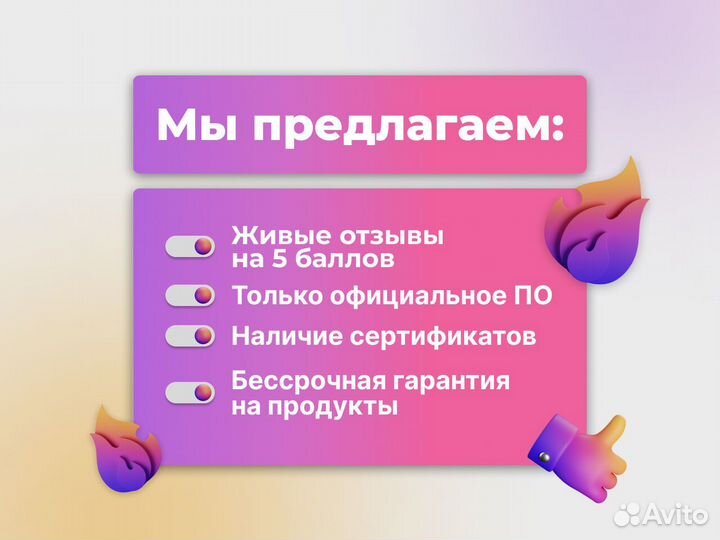 Мы предлагаем:

Живые отзывы на 5 баллов

Только официальное ПО

Наличие сертификатов

Бессрочная гарантия на продукты

Avito